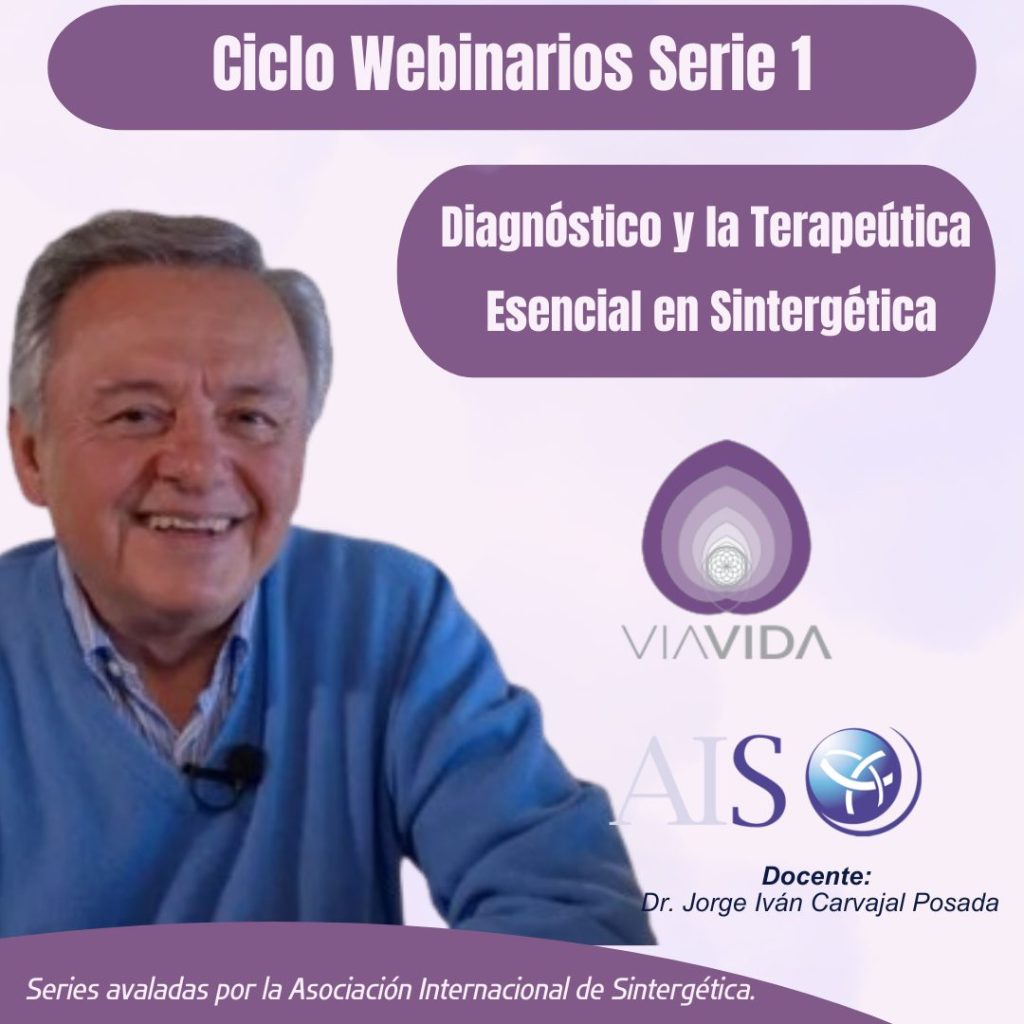 Ciclo Webinarios Serie 1

Diagnóstico y la Terapeútica Esencial en Sintergética

VIAVIDA

AIS

Docente:
Dr. Jorge Iván Carvajal Posada

Series avaladas por la Asociación Internacional de Sintergética.